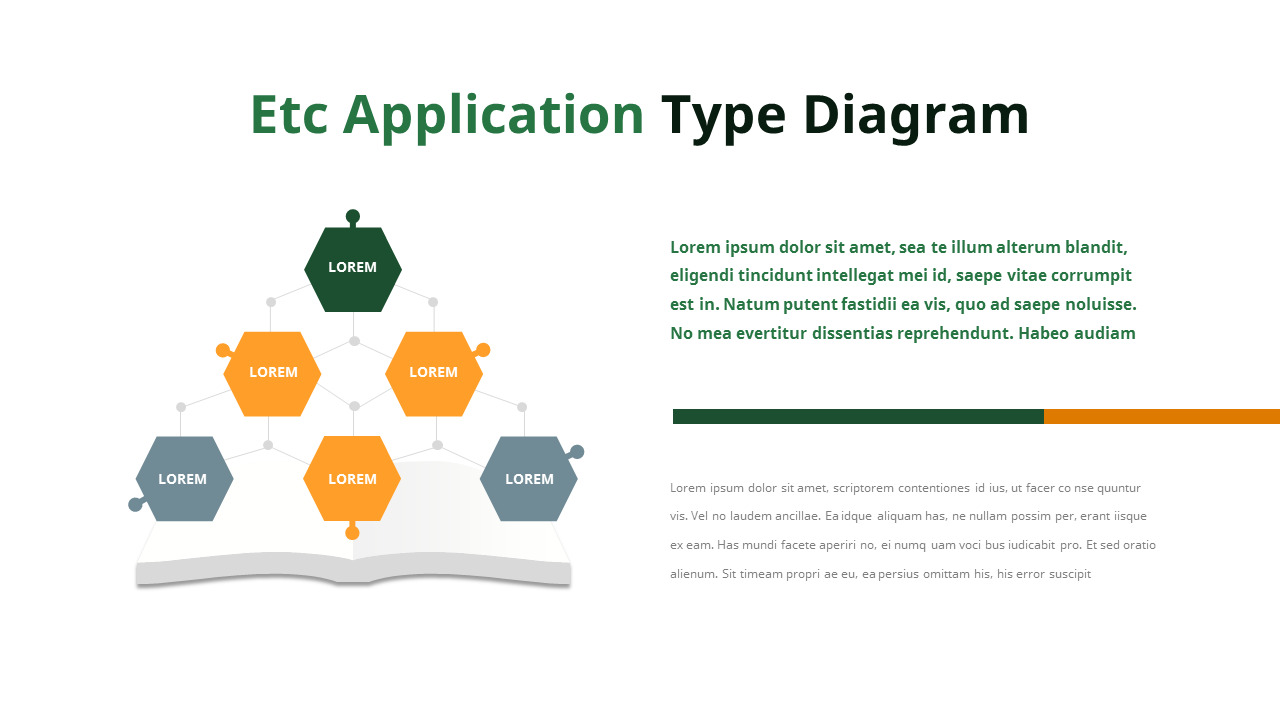 Etc Application Type Diagram

LOREM

LOREM

LOREM

LOREM

LOREM

LOREM

Lorem ipsum dolor sit amet, sea te illum alterum blandit, eligendi tincidunt intellegat mei id, saepe vitae corrumpit est in. Natum putent fastidii ea vis, quo ad saepe noluisse. No mea evertitur dissentias reprehendunt. Habeo audiam

Lorem ipsum dolor sit amet, scriptorem contentiones id ius, ut facer co nse quuntur vis. Vel no laudem ancillae. Ea idque aliquam has, ne nullam possim per, erant iisque ex eam. Has mundi facete aperiri no, ei numq uam voci bus iudicabit pro. Et sed oratio alienum. Sit timeam propri ae eu, ea persius omittam his, his error suscipit